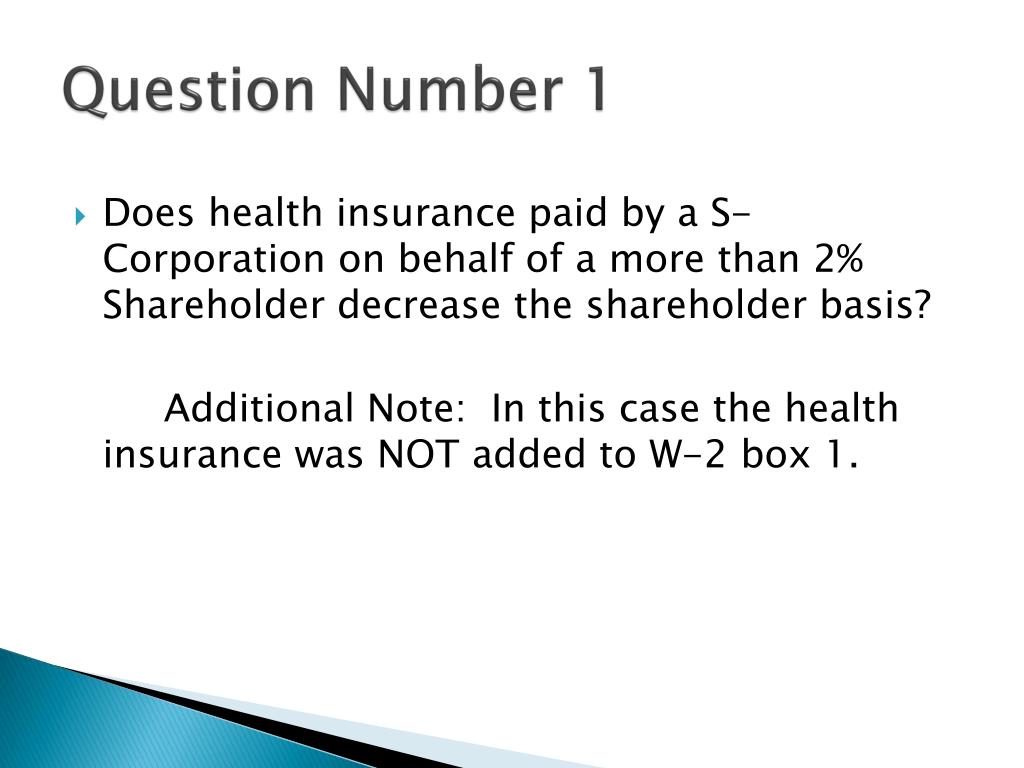 Question Number 1

Does health insurance paid by a S-Corporation on behalf of a more than 2% Shareholder decrease the shareholder basis?

Additional Note: In this case the health insurance was NOT added to W-2 box 1.